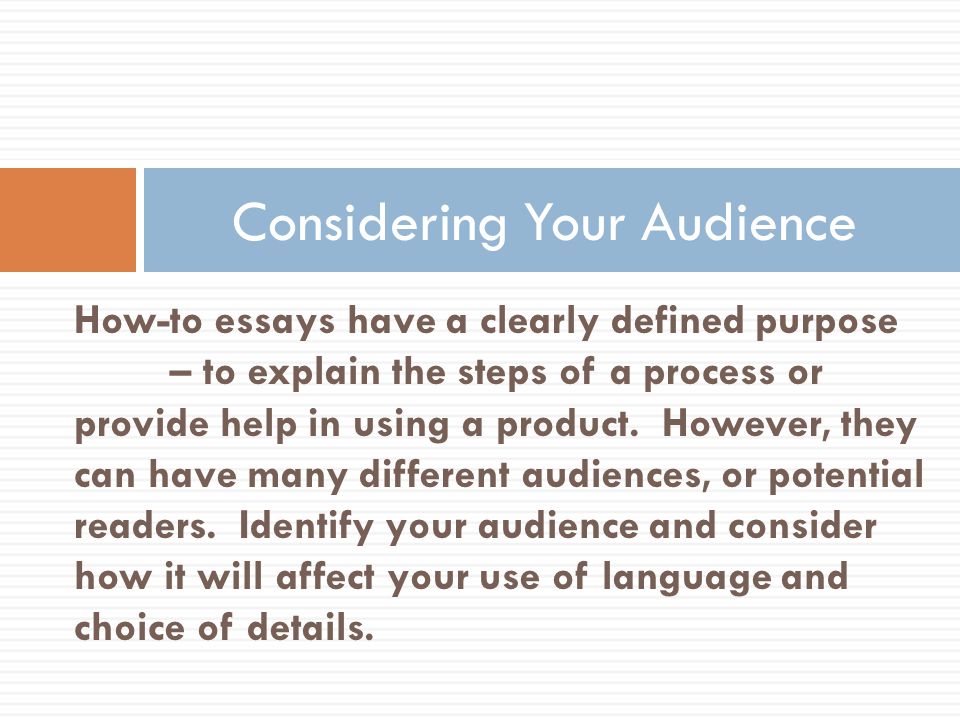 Considering Your Audience

How-to essays have a clearly defined purpose – to explain the steps of a process or provide help in using a product. However, they can have many different audiences, or potential readers. Identify your audience and consider how it will affect your use of language and choice of details.